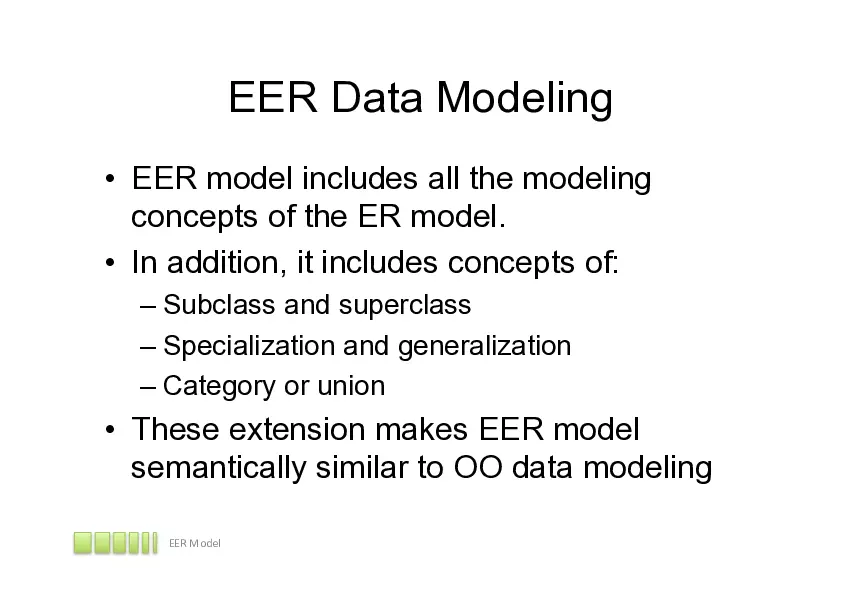 EER Data Modeling

• EER model includes all the modeling concepts of the ER model.
• In addition, it includes concepts of:
– Subclass and superclass
– Specialization and generalization
– Category or union
• These extension makes EER model semantically similar to OO data modeling

EER Model